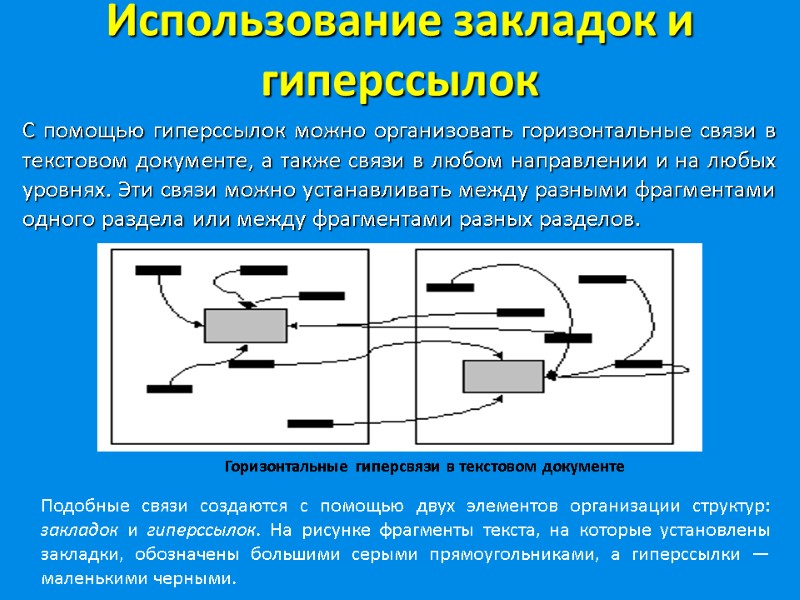 Использование закладок и гиперссылок

С помощью гиперссылок можно организовать горизонтальные связи в текстовом документе, а также связи в любом направлении и на любых уровнях. Эти связи можно устанавливать между разными фрагментами одного раздела или между фрагментами разных разделов.

Горизонтальные гиперсвязи в текстовом документе

Подобные связи создаются с помощью двух элементов организации структур: закладок и гиперссылок. На рисунке фрагменты текста, на которые установлены закладки, обозначены большими серыми прямоугольниками, а гиперссылки — маленькими черными.